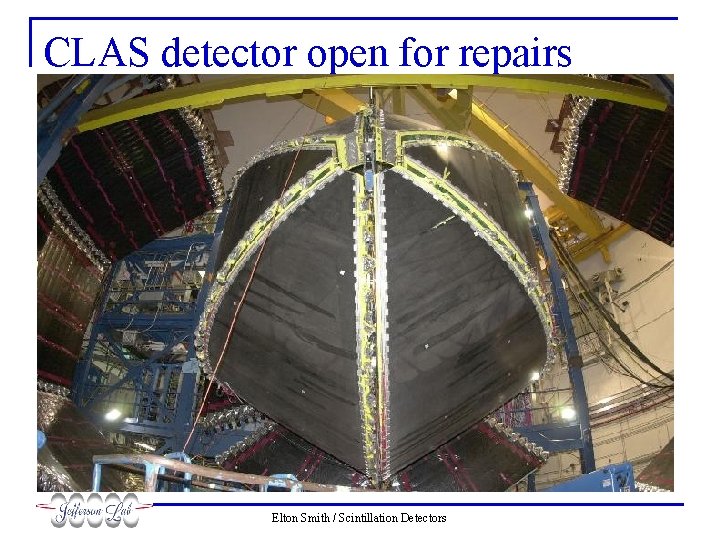 CLAS detector open for repairs

Jefferson Lab

Elton Smith / Scintillation Detectors